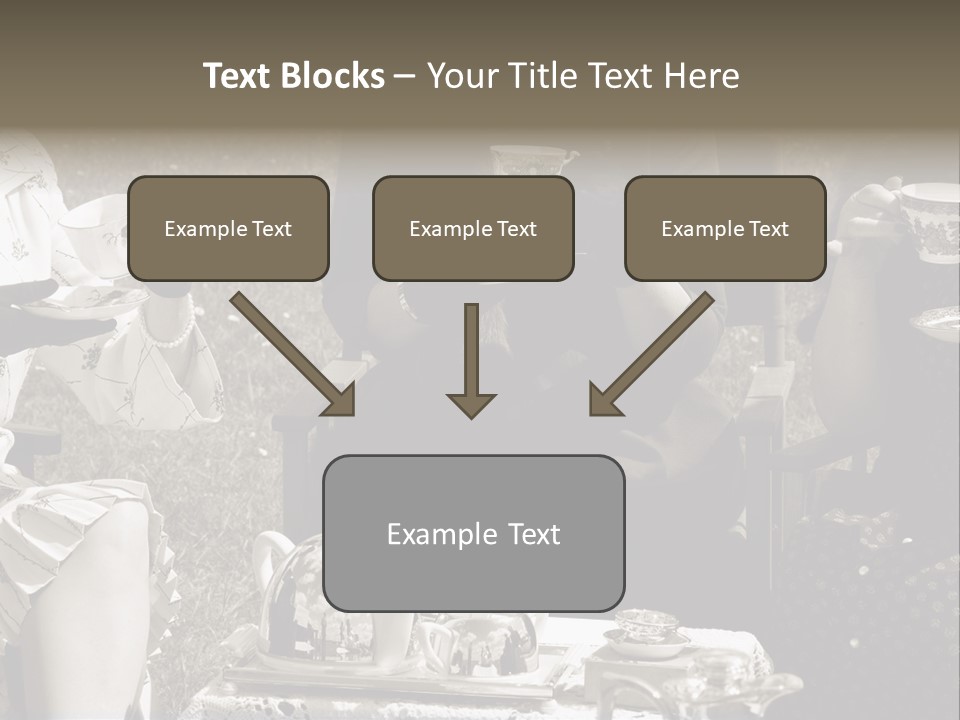 Text Blocks – Your Title Text Here

Example Text

Example Text

Example Text

Example Text